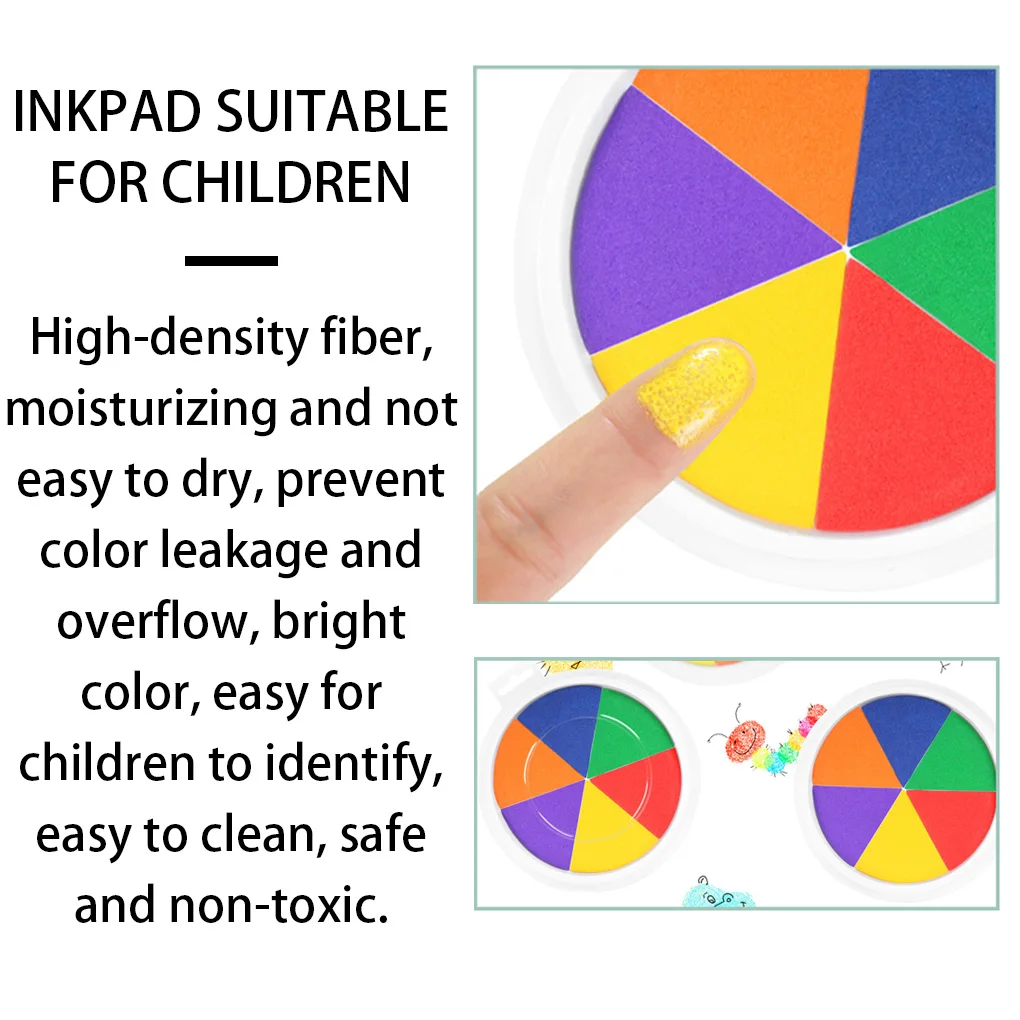 INKPAD SUITABLE FOR CHILDREN

High-density fiber, moisturizing and not easy to dry, prevent color leakage and overflow, bright color, easy for children to identify, easy to clean, safe and non-toxic.